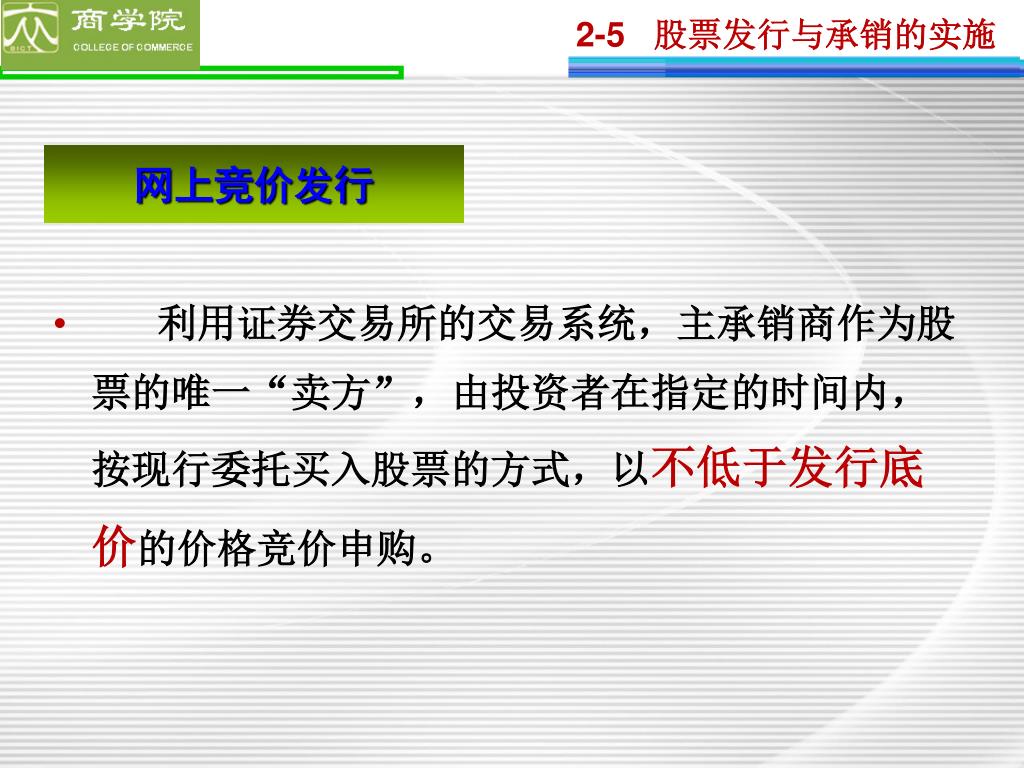 商学院
COLLEGE OF COMMERCE

2-5 股票发行与承销的实施

网上竞价发行

• 利用证券交易所的交易系统，主承销商作为股票的唯一“卖方”，由投资者在指定的时间内，按现行委托买入股票的方式，以不低于发行底价的价格竞价申购。